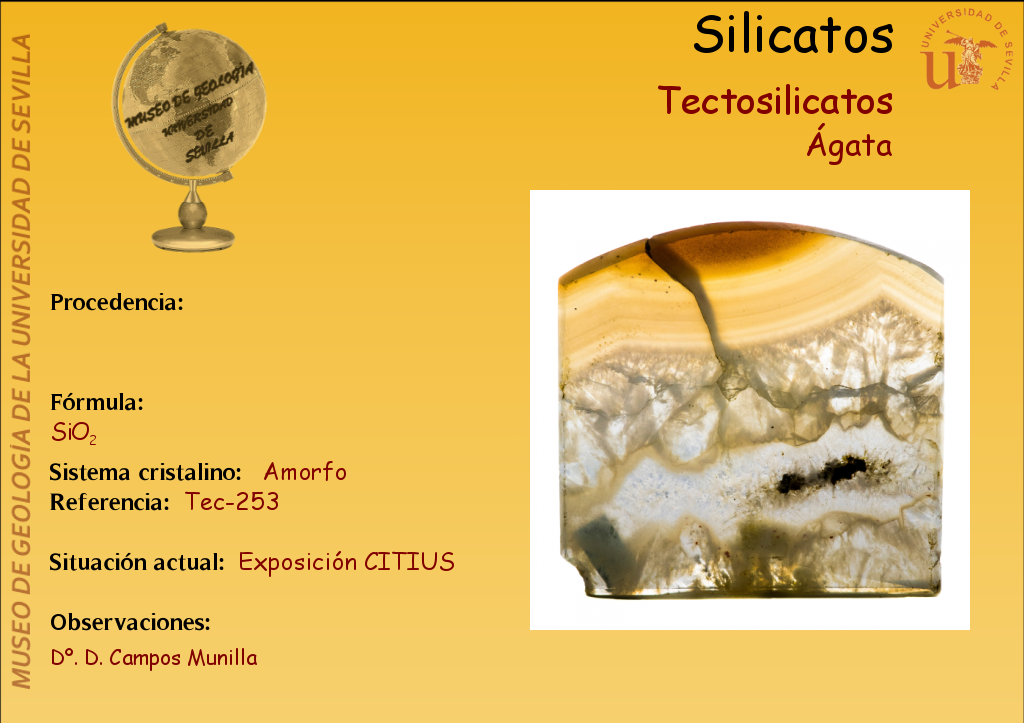 MUSEO DE GEOLOGÍA DE LA UNIVERSIDAD DE SEVILLA

MUSEO DE GEOLOGÍA UNIVERSIDAD DE SEVILLA

Silicatos

UNIVERSIDAD DE SEVILLA

Tectosilicatos

Ágata

Procedencia:

Fórmula:
$SiO_2$

Sistema cristalino: Amorfo

Referencia: Tec-253

Situación actual: Exposición CITIUS

Observaciones:
Dº. D. Campos Munilla